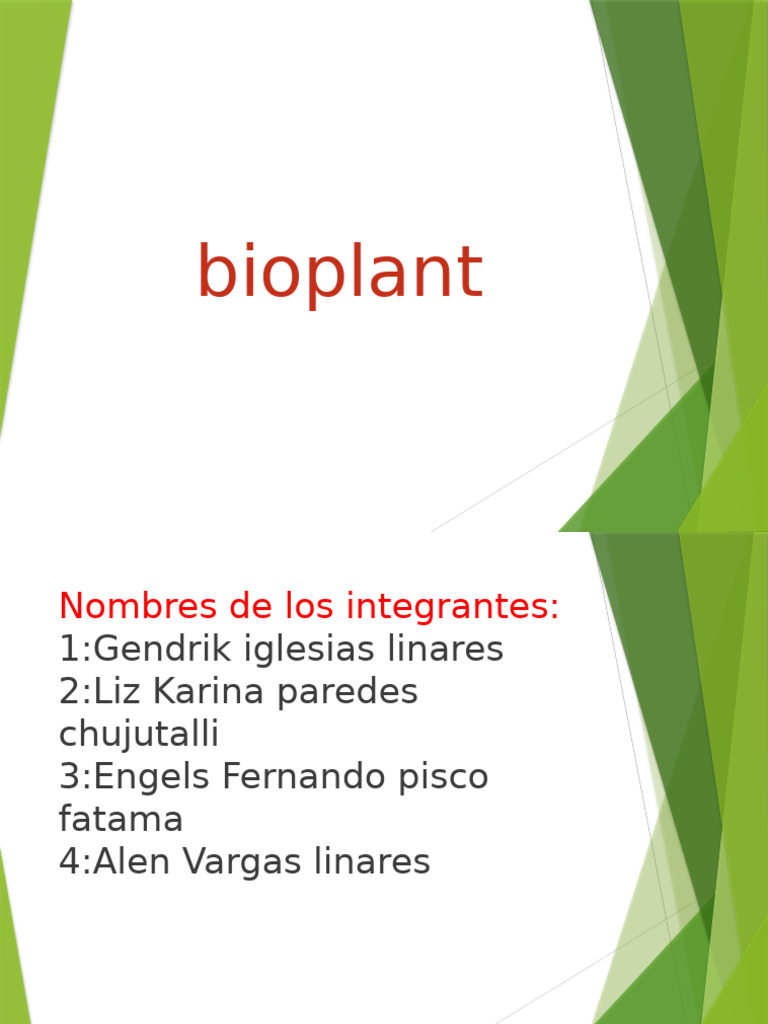 bioplant

Nombres de los integrantes:
1:Gendrik iglesias linares
2:Liz Karina paredes chujutalli
3:Engels Fernando pisco fatama
4:Alen Vargas linares